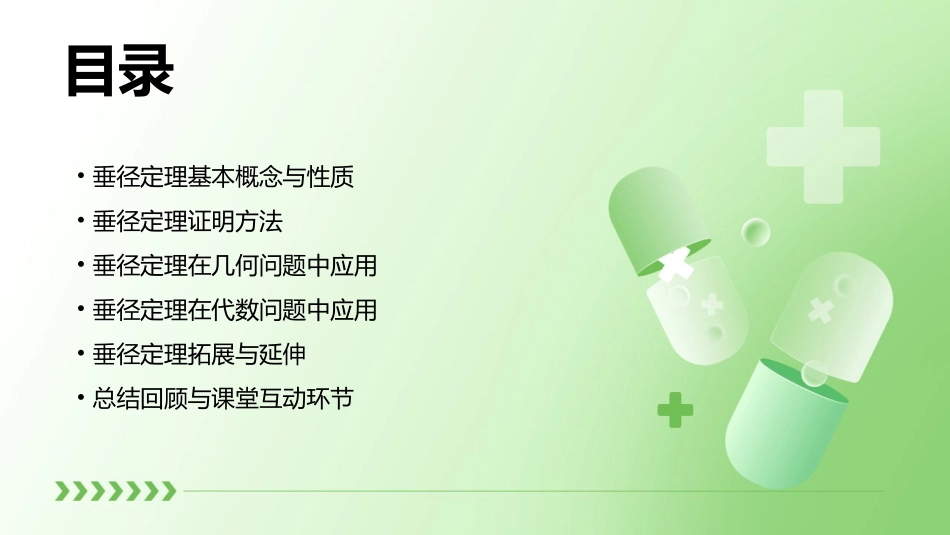 目录

• 垂径定理基本概念与性质
• 垂径定理证明方法
• 垂径定理在几何问题中应用
• 垂径定理在代数问题中应用
• 垂径定理拓展与延伸
• 总结回顾与课堂互动环节